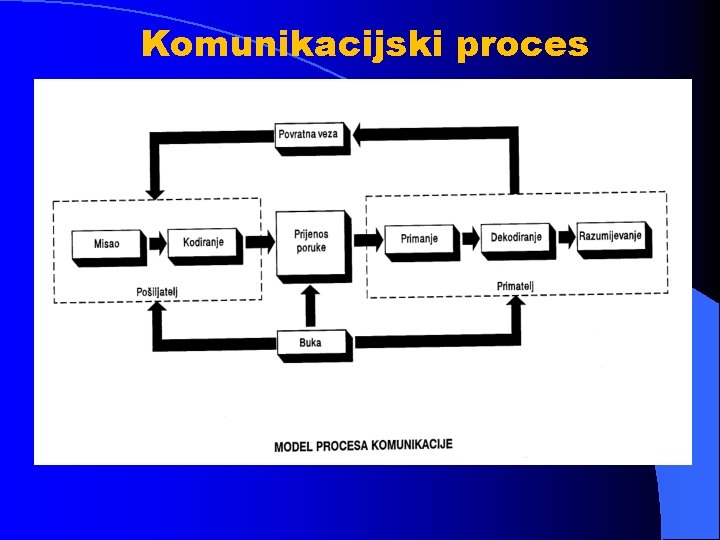 Komunikacijski proces

Povratna veza

Misao

Kodiranje

Pošiljatelj

Prijenos poruke

Primanje

Dekodiranje

Razumijevanje

Primatelj

Buka

MODEL PROCESA KOMUNIKACIJE